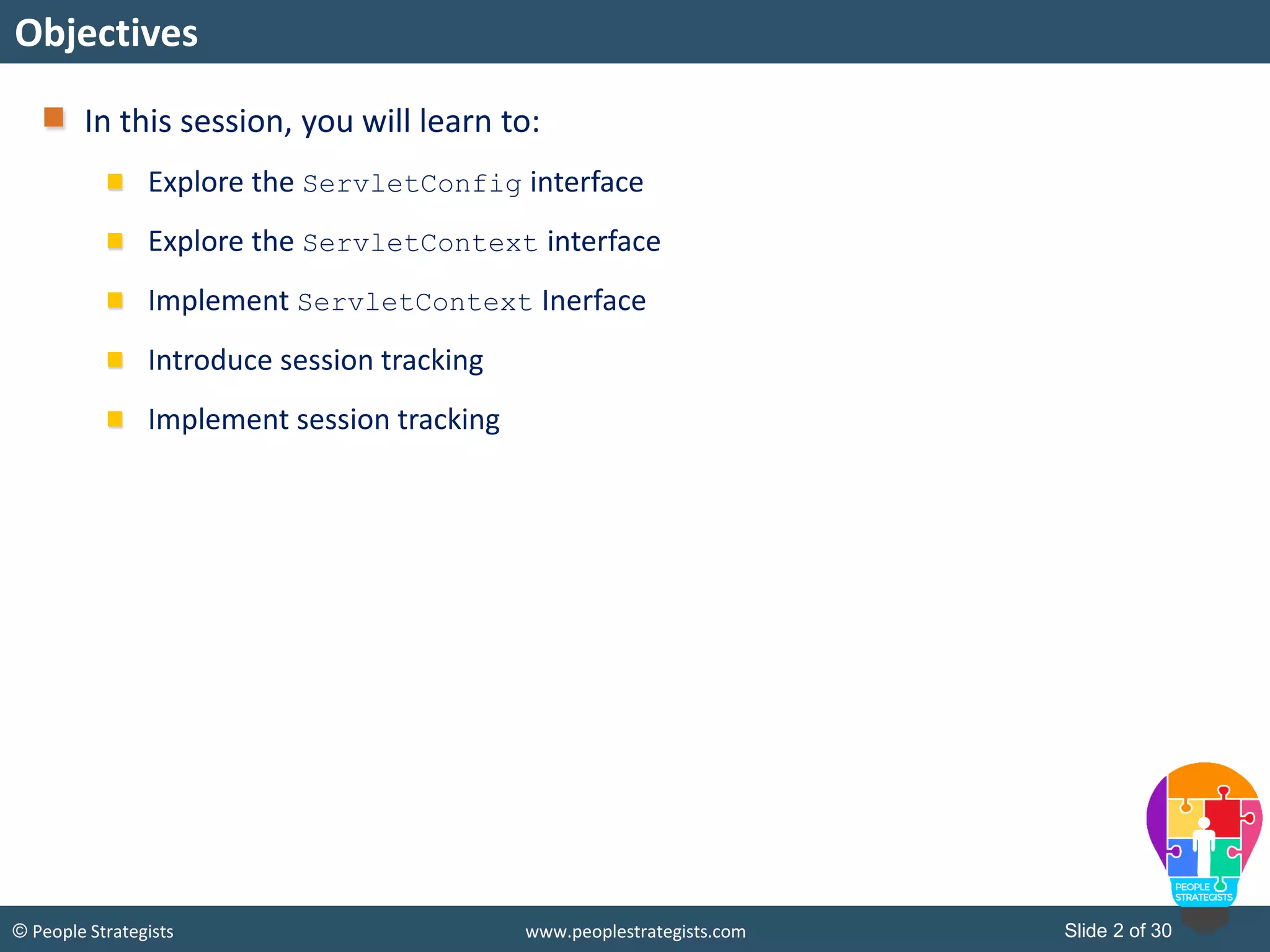 Objectives

In this session, you will learn to:

Explore the ServletConfig interface

Explore the ServletContext interface

Implement ServletContext Inerface

Introduce session tracking

Implement session tracking

PEOPLE STRATEGISTS

© People Strategists

www.peoplestrategists.com

Slide 2 of 30